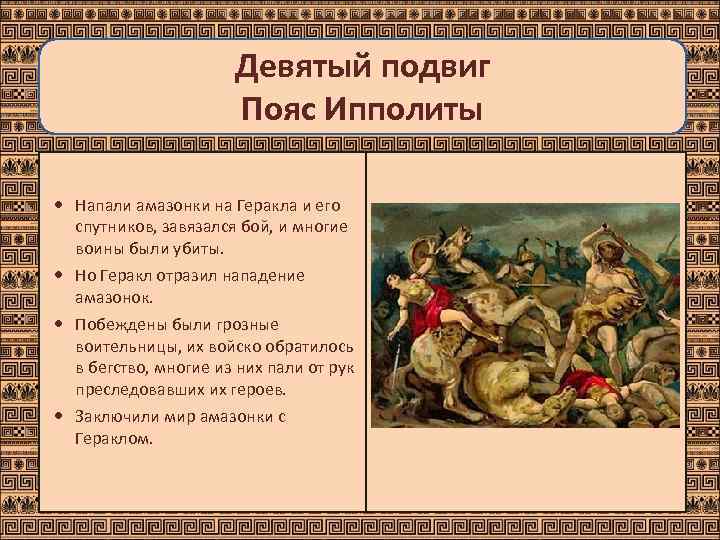 Девятый подвиг
Пояс Ипполиты

• Напали амазонки на Геракла и его спутников, завязался бой, и многие воины были убиты.
• Но Геракл отразил нападение амазонок.
• Побеждены были грозные воительницы, их войско обратилось в бегство, многие из них пали от рук преследовавших их героев.
• Заключили мир амазонки с Гераклом.